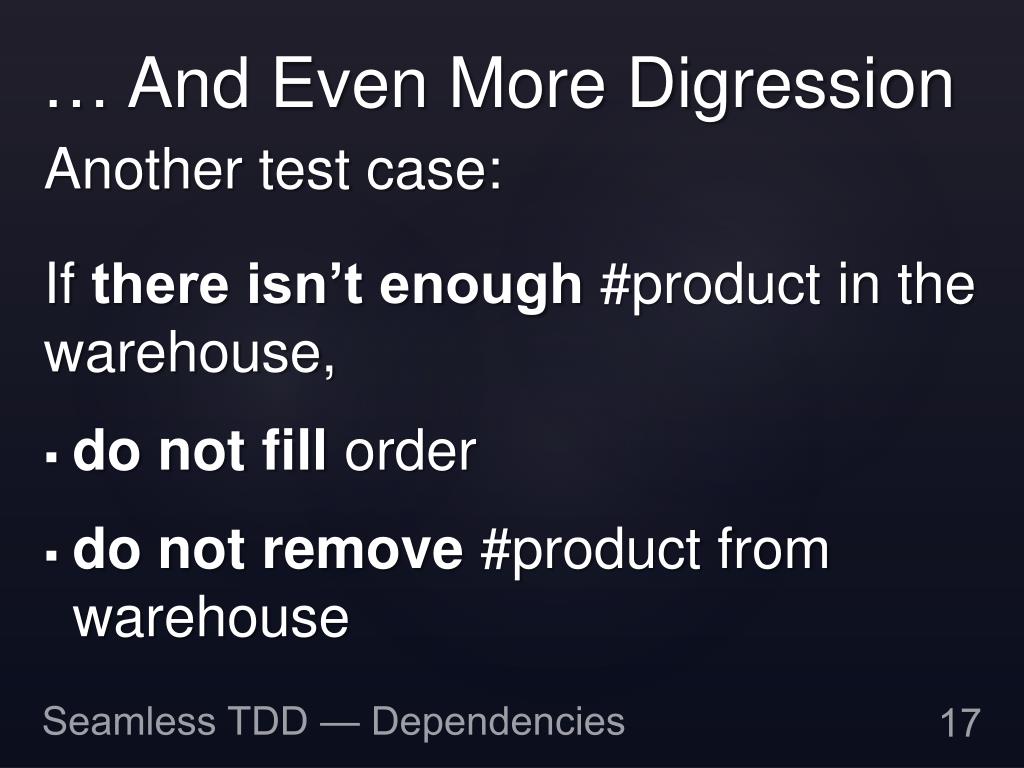 … And Even More Digression

Another test case:

If there isn’t enough #product in the warehouse,

▪ do not fill order

▪ do not remove #product from warehouse

Seamless TDD — Dependencies

17